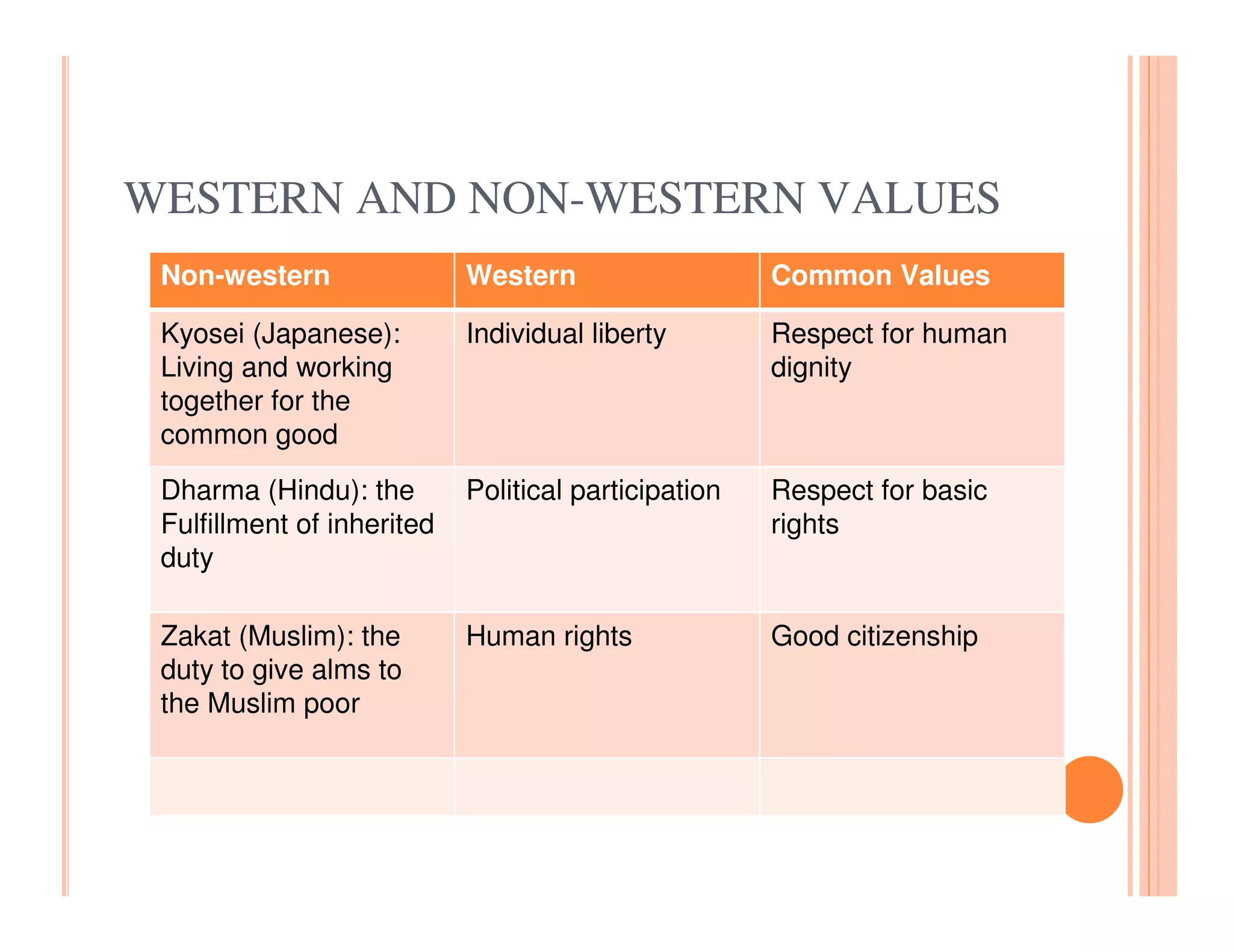 WESTERN AND NON-WESTERN VALUES

| Non-western | Western | Common Values |
|---|---|---|
| Kyosei (Japanese): Living and working together for the common good | Individual liberty | Respect for human dignity |
| Dharma (Hindu): the Fulfillment of inherited duty | Political participation | Respect for basic rights |
| Zakat (Muslim): the duty to give alms to the Muslim poor | Human rights | Good citizenship |
| | | |